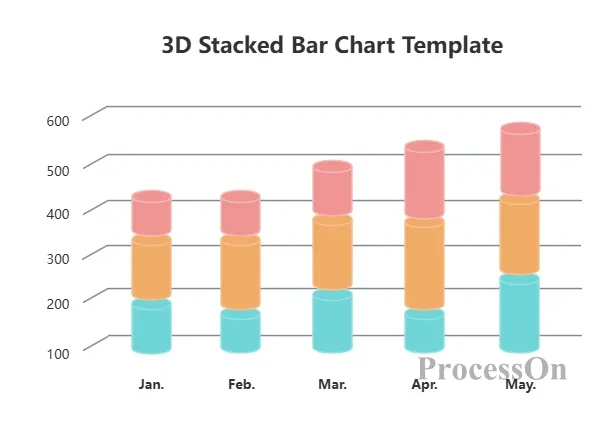 3D Stacked Bar Chart Template

600
500
400
300
200
100

Jan.
Feb.
Mar.
Apr.
May.

ProcessOn